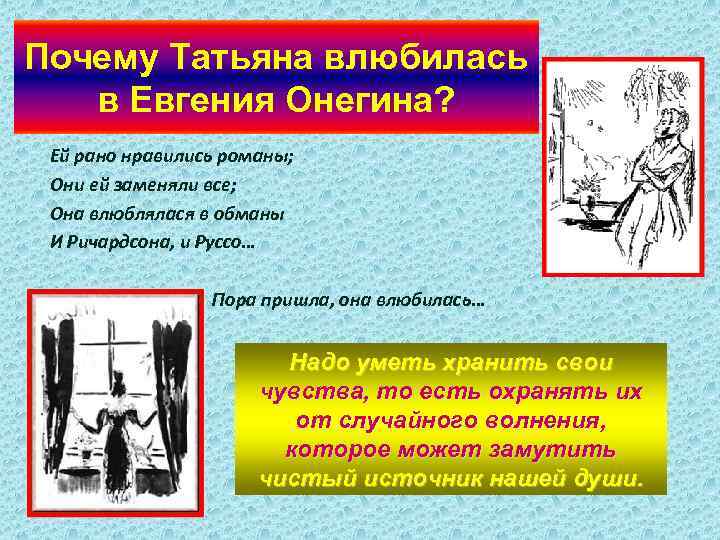 Почему Татьяна влюбилась в Евгения Онегина?

Ей рано нравились романы;
Они ей заменяли все;
Она влюблялася в обманы
И Ричардсона, и Руссо…

Пора пришла, она влюбилась…

Надо уметь хранить свои чувства, то есть охранять их от случайного волнения, которое может замутить чистый источник нашей души.